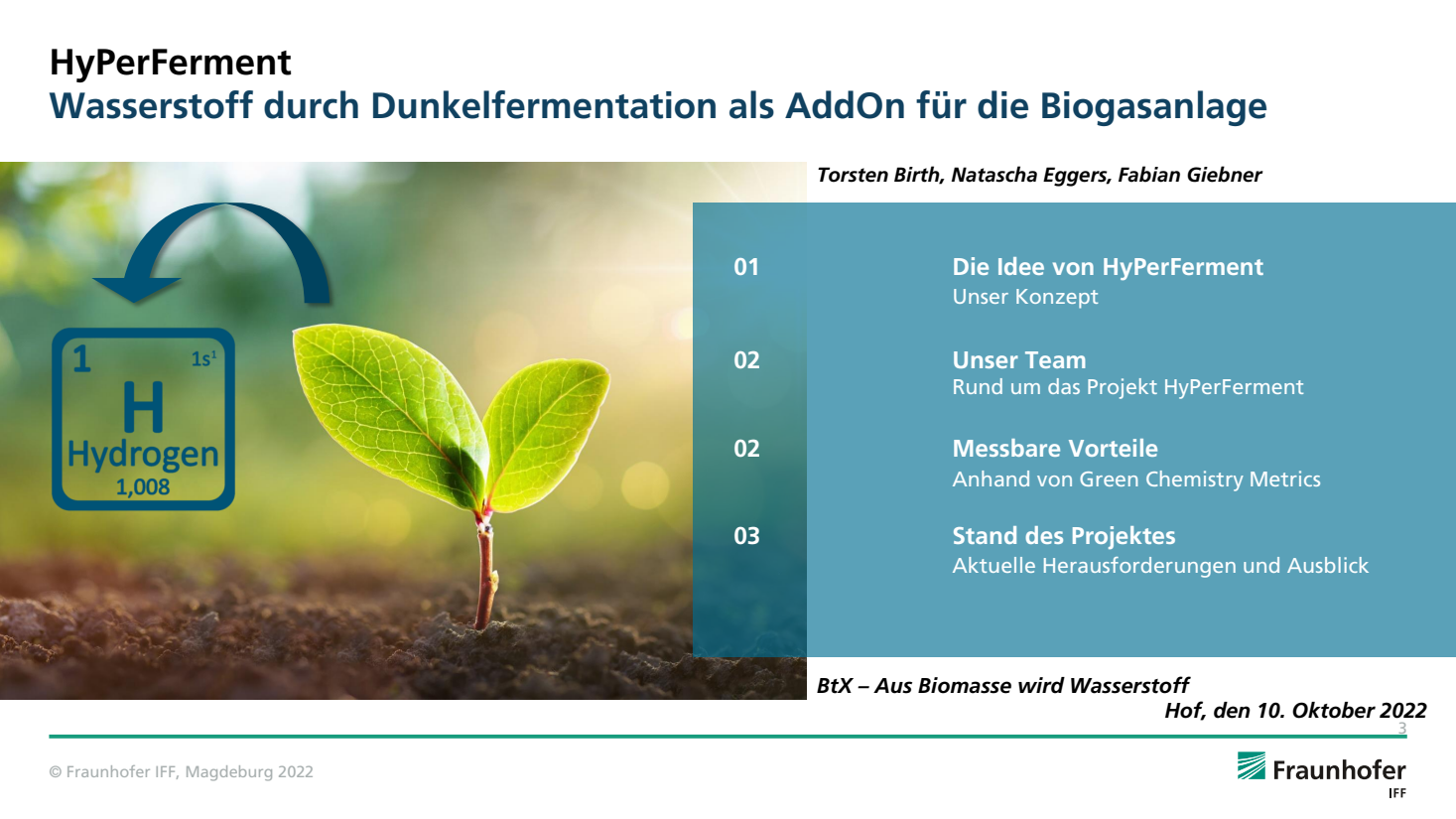 HyPerFerment
Wasserstoff durch Dunkelfermentation als AddOn für die Biogasanlage

1 $1s^1$
H
Hydrogen
1,008

Torsten Birth, Natascha Eggers, Fabian Giebner

01 Die Idee von HyPerFerment
Unser Konzept

02 Unser Team
Rund um das Projekt HyPerFerment

02 Messbare Vorteile
Anhand von Green Chemistry Metrics

03 Stand des Projektes
Aktuelle Herausforderungen und Ausblick

BtX – Aus Biomasse wird Wasserstoff
Hof, den 10. Oktober 2022

3

© Fraunhofer IFF, Magdeburg 2022

Fraunhofer
IFF